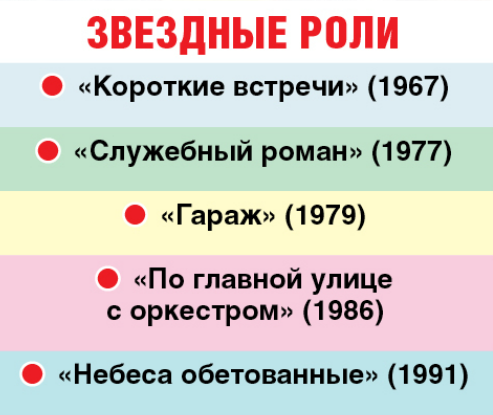 ЗВЕЗДНЫЕ РОЛИ

«Короткие встречи» (1967)

«Служебный роман» (1977)

«Гараж» (1979)

«По главной улице с оркестром» (1986)

«Небеса обетованные» (1991)